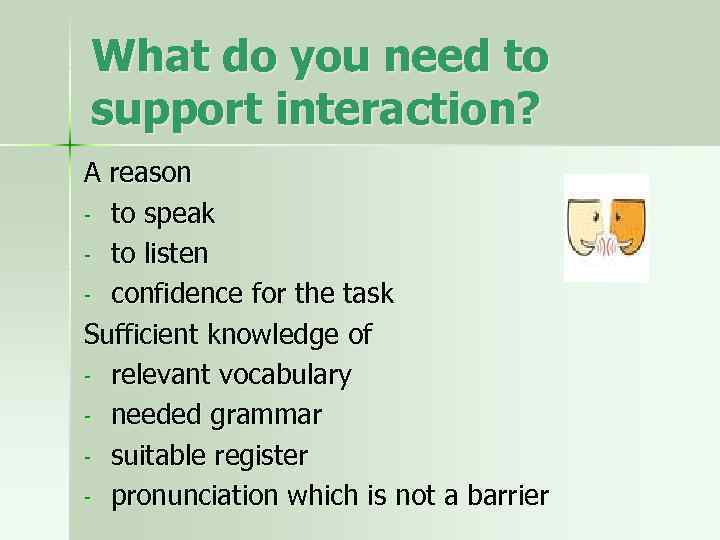 What do you need to support interaction?

A reason
- to speak
- to listen
- confidence for the task

Sufficient knowledge of
- relevant vocabulary
- needed grammar
- suitable register
- pronunciation which is not a barrier